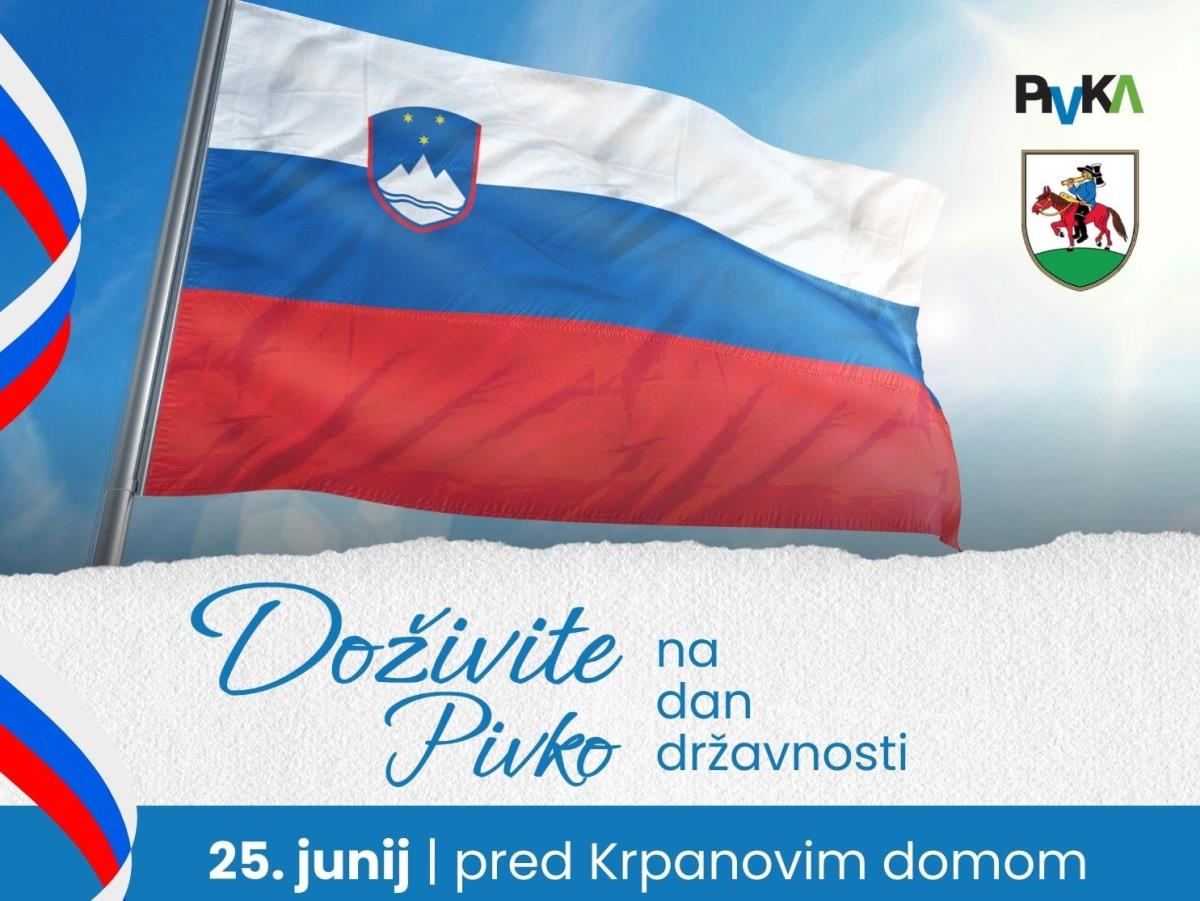 PIVKA

Doživite Pivko na dan državnosti

25. junij | pred Krpanovim domom